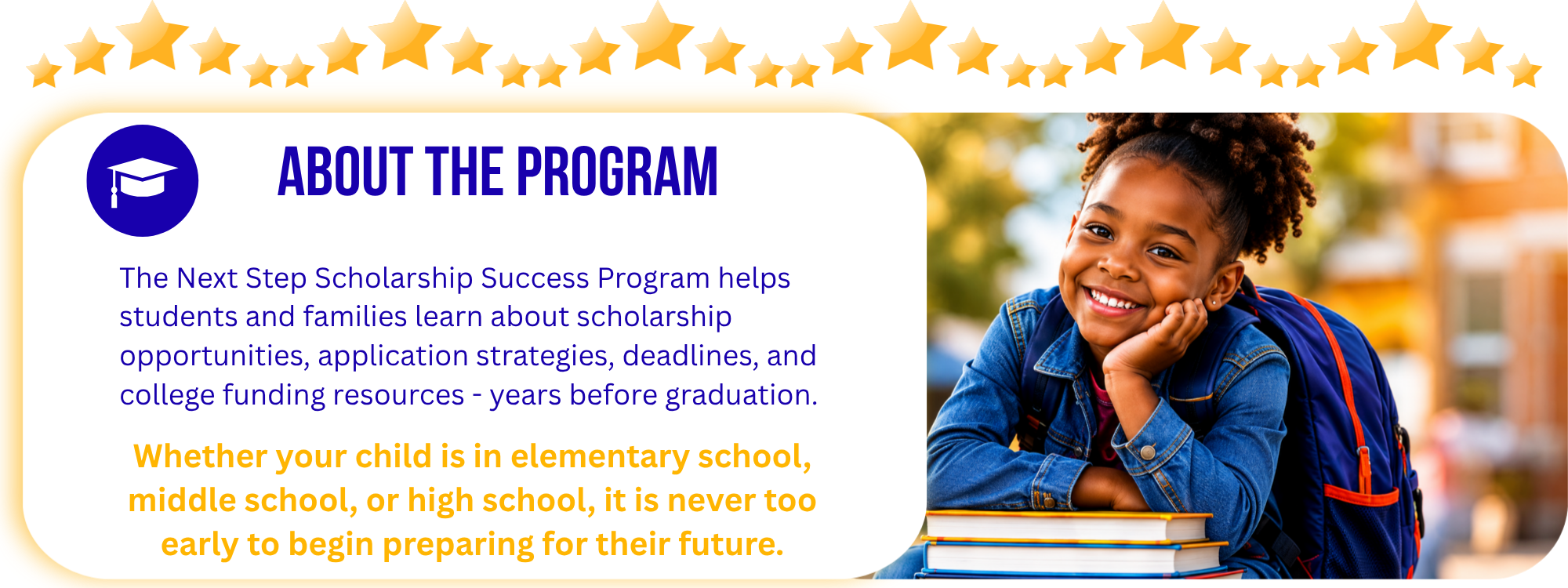 ABOUT THE PROGRAM

The Next Step Scholarship Success Program helps students and families learn about scholarship opportunities, application strategies, deadlines, and college funding resources - years before graduation.

Whether your child is in elementary school, middle school, or high school, it is never too early to begin preparing for their future.